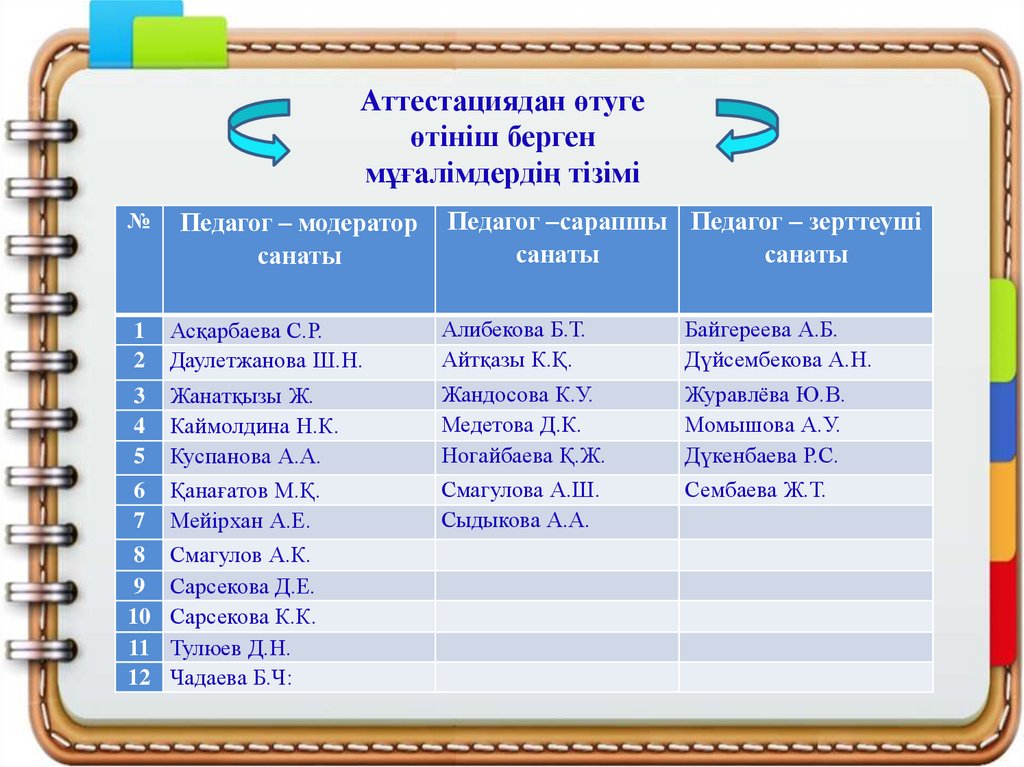 Аттестациядан өтуге өтініш берген мұғалімдердің тізімі

| № | Педагог – модератор санаты | Педагог –сарапшы санаты | Педагог – зерттеуші санаты |
|---|---|---|---|
| 1 | Асқарбаева С.Р. | Алибекова Б.Т. | Байгереева А.Б. |
| 2 | Даулетжанова Ш.Н. | Айтқазы К.Қ. | Дүйсембекова А.Н. |
| 3 | Жанатқызы Ж. | Жандосова К.У. | Журавлёва Ю.В. |
| 4 | Каймолдина Н.К. | Медетова Д.К. | Момышова А.У. |
| 5 | Куспанова А.А. | Ногайбаева Қ.Ж. | Дүкенбаева Р.С. |
| 6 | Қанағатов М.Қ. | Смагулова А.Ш. | Сембаева Ж.Т. |
| 7 | Мейірхан А.Е. | Сыдыкова А.А. | |
| 8 | Смагулов А.К. | | |
| 9 | Сарсекова Д.Е. | | |
| 10 | Сарсекова К.К. | | |
| 11 | Тулюев Д.Н. | | |
| 12 | Чадаева Б.Ч: | | |